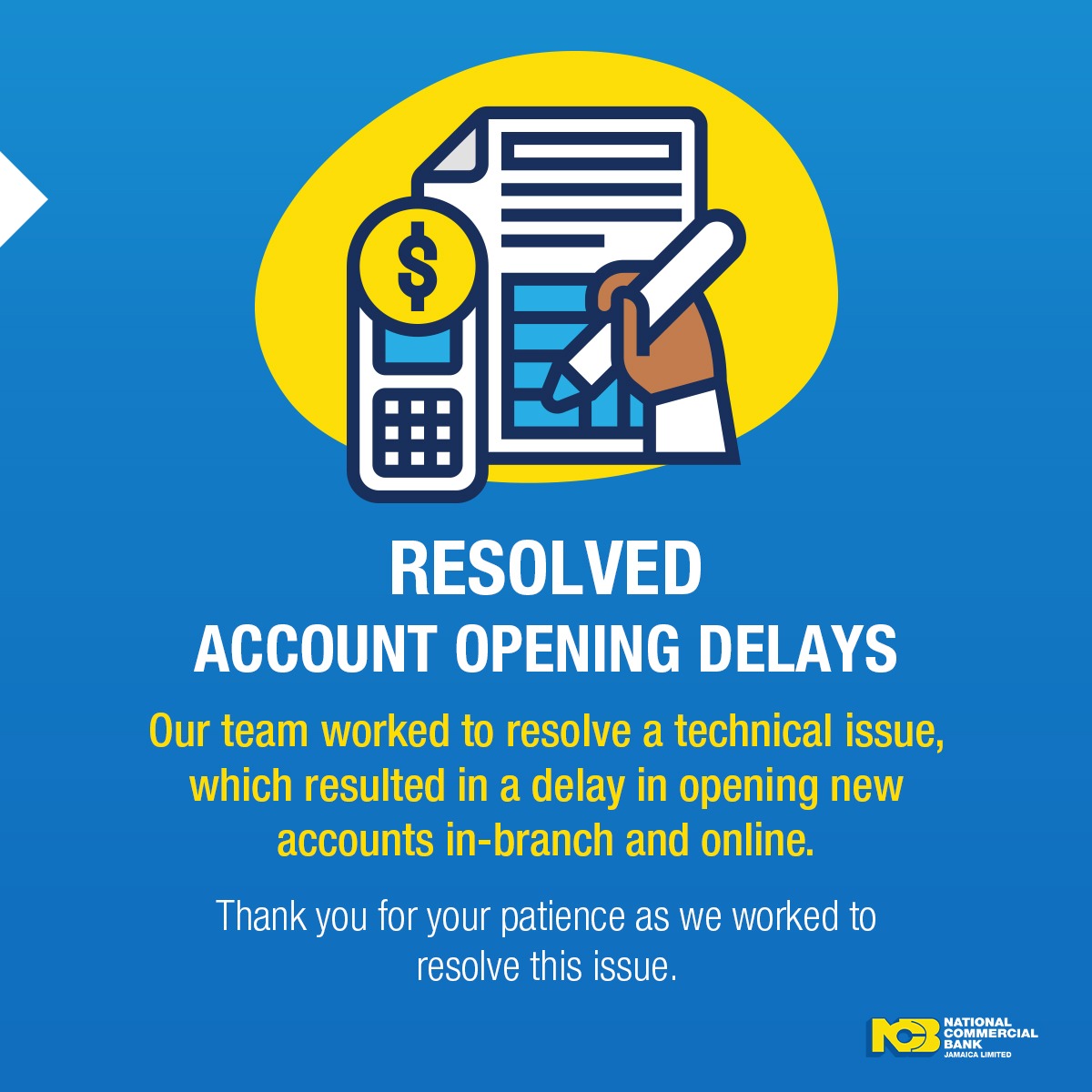 $

RESOLVED
ACCOUNT OPENING DELAYS

Our team worked to resolve a technical issue, which resulted in a delay in opening new accounts in-branch and online.

Thank you for your patience as we worked to resolve this issue.

NCB NATIONAL COMMERCIAL BANK JAMAICA LIMITED